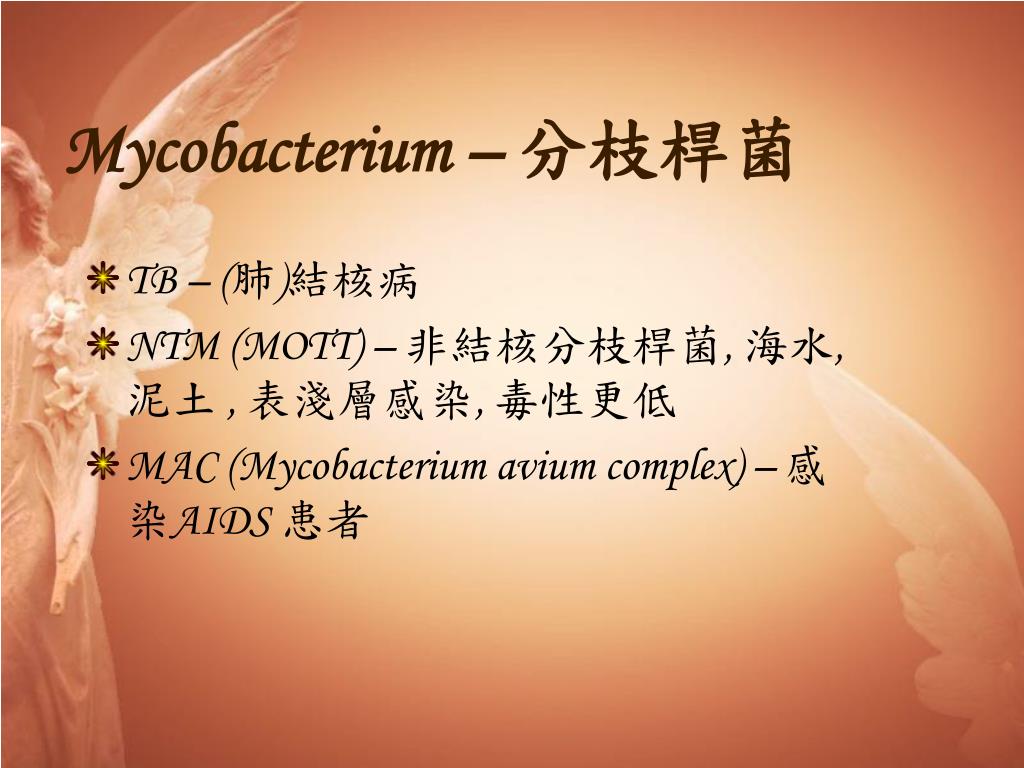 Mycobacterium – 分枝桿菌

TB – (肺)結核病

NTM (MOTT) – 非結核分枝桿菌, 海水, 泥土 , 表淺層感染, 毒性更低

MAC (Mycobacterium avium complex) – 感染 AIDS 患者